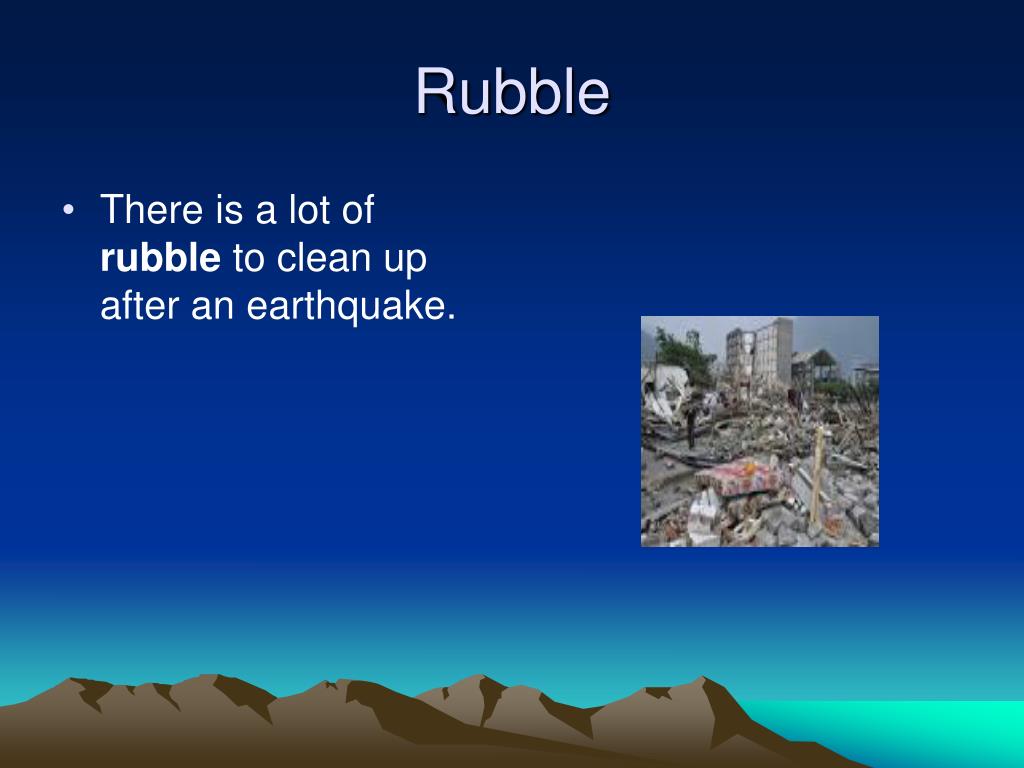 Rubble

• There is a lot of **rubble** to clean up after an earthquake.